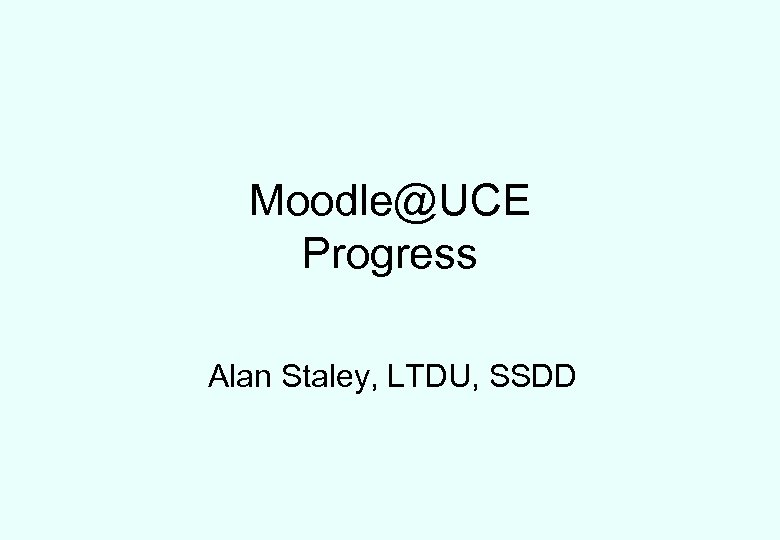 Moodle@UCE
Progress

Alan Staley, LTDU, SSDD